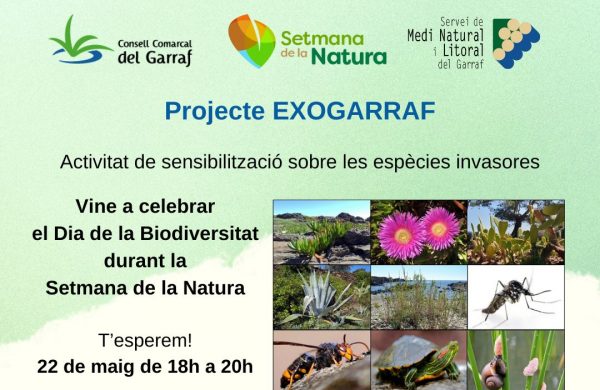 Consell Comarcal del Garraf

Setmana de la Natura

Servei de Medi Natural i Litoral del Garraf

Projecte EXOGARRAF

Activitat de sensibilització sobre les espècies invasores

Vine a celebrar el Dia de la Biodiversitat durant la Setmana de la Natura

T'esperem!
22 de maig de 18h a 20h